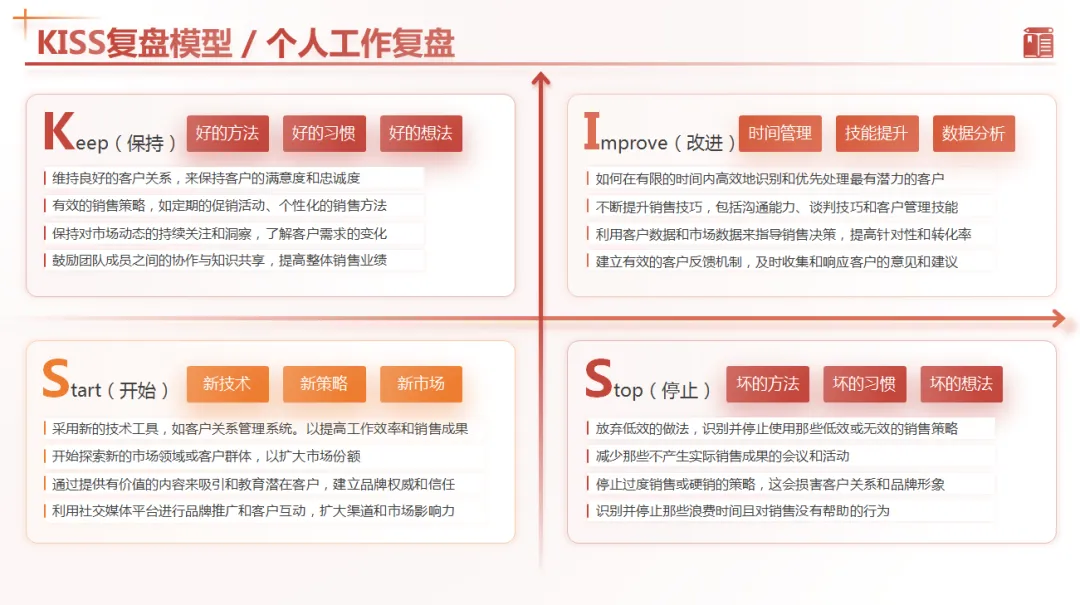 KISS复盘模型 / 个人工作复盘

Keep（保持） 好的方法 好的习惯 好的想法

维持良好的客户关系，来保持客户的满意度和忠诚度
有效的销售策略，如定期的促销活动、个性化的销售方法
保持对市场动态的持续关注和洞察，了解客户需求的变化
鼓励团队成员之间的协作与知识共享，提高整体销售业绩

Improve（改进） 时间管理 技能提升 数据分析

如何在有限的时间内高效地识别和优先处理最有潜力的客户
不断提升销售技巧，包括沟通能力、谈判技巧和客户管理技能
利用客户数据和市场数据来指导销售决策，提高针对性和转化率
建立有效的客户反馈机制，及时收集和响应客户的意见和建议

Start（开始） 新技术 新策略 新市场

采用新的技术工具，如客户关系管理系统。以提高工作效率和销售成果
开始探索新的市场领域或客户群体，以扩大市场份额
通过提供有价值的内容来吸引和教育潜在客户，建立品牌权威和信任
利用社交媒体平台进行品牌推广和客户互动，扩大渠道和市场影响力

Stop（停止） 坏的方法 坏的习惯 坏的想法

放弃低效的做法，识别并停止使用那些低效或无效的销售策略
减少那些不产生实际销售成果的会议和活动
停止过度销售或硬销的策略，这会损害客户关系和品牌形象
识别并停止那些浪费时间且对销售没有帮助的行为